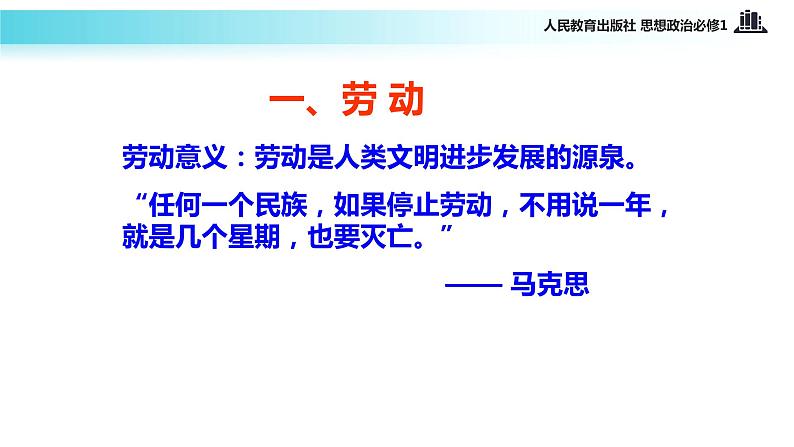 人民教育出版社 思想政治必修1

一、劳 动

劳动意义：劳动是人类文明进步发展的源泉。

“任何一个民族，如果停止劳动，不用说一年，就是几个星期，也要灭亡。”

—— 马克思